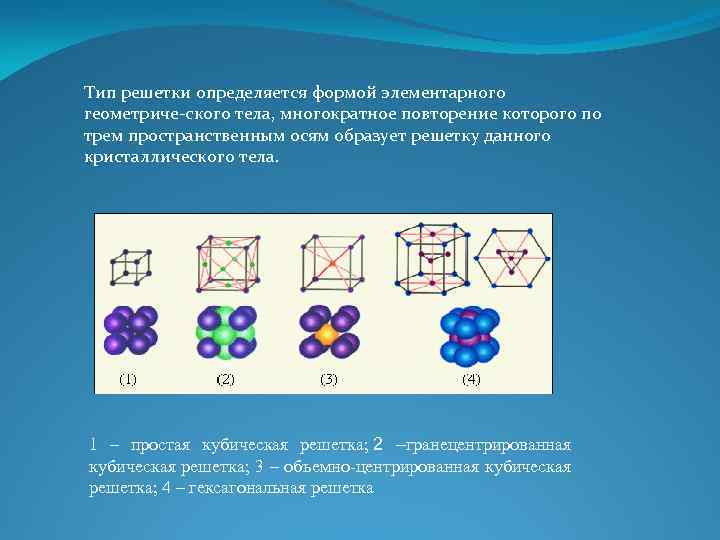 Тип решетки определяется формой элементарного геометриче-ского тела, многократное повторение которого по трем пространственным осям образует решетку данного кристаллического тела.

(1) (2) (3) (4)

1 – простая кубическая решетка; 2 –гранецентрированная кубическая решетка; 3 – объемно-центрированная кубическая решетка; 4 – гексагональная решетка